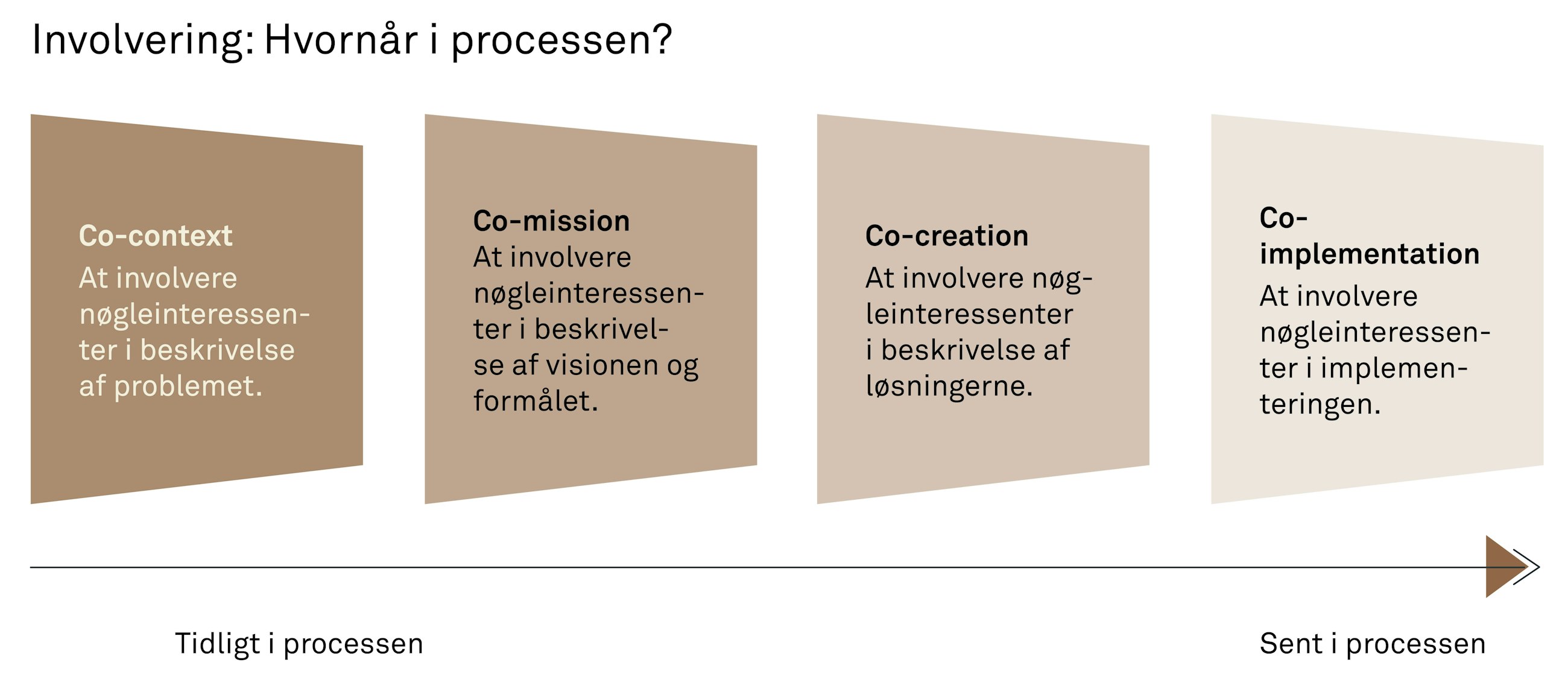 Involvering: Hvornår i processen?

Co-context
At involvere nøgleinteressenter i beskrivelse af problemet.

Co-mission
At involvere nøgleinteressenter i beskrivelse af visionen og formålet.

Co-creation
At involvere nøgleinteressenter i beskrivelse af løsningerne.

Co-implementation
At involvere nøgleinteressenter i implementeringen.

Tidligt i processen

Sent i processen